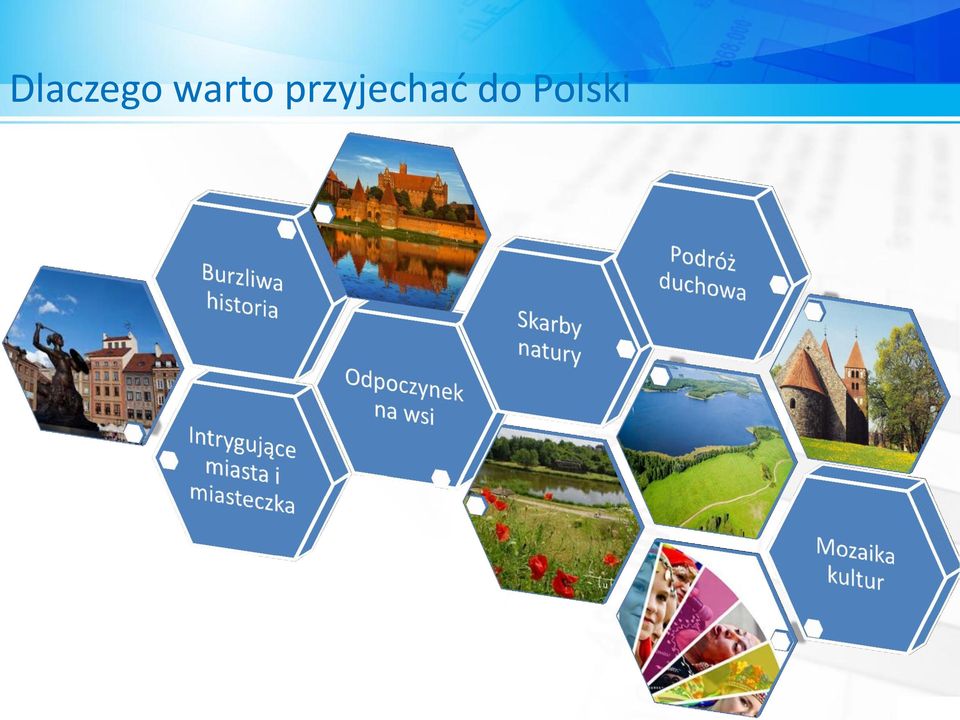 Dlaczego warto przyjechać do Polski

Burzliwa historia

Intrygujące miasta i miasteczka

Odpoczynek na wsi

Skarby natury

Podróż duchowa

Mozaika kultur